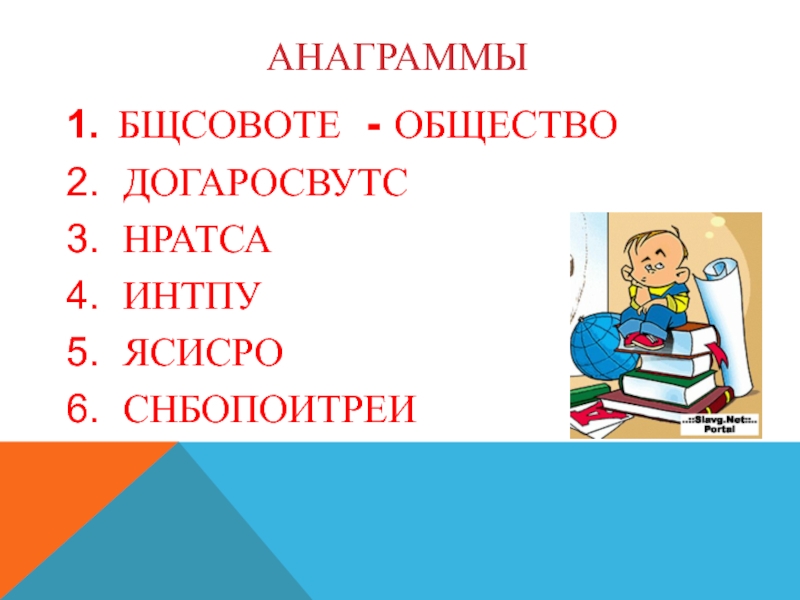 АНАГРАММЫ

1. БЩСОВОТЕ - ОБЩЕСТВО
2. ДОГАРОСВУТС
3. НРАТСА
4. ИНТПУ
5. ЯСИСРО
6. СНБОПОИТРЕИ

..::Slavg.Net::.. Portal